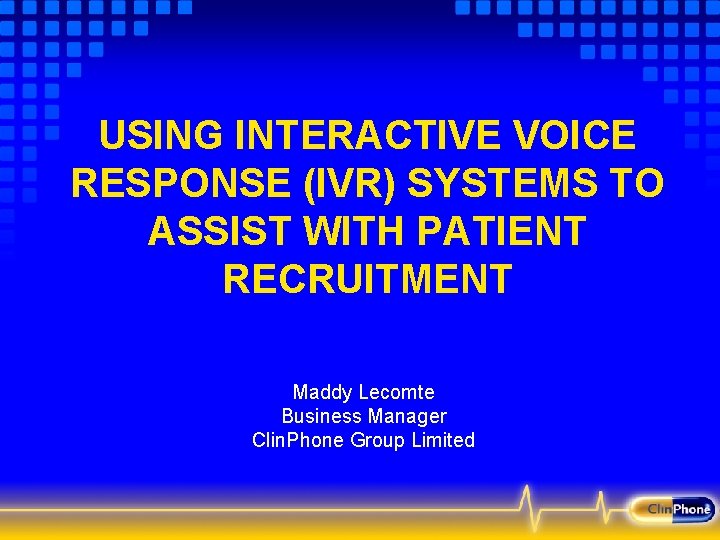 USING INTERACTIVE VOICE RESPONSE (IVR) SYSTEMS TO ASSIST WITH PATIENT RECRUITMENT

Maddy Lecomte
Business Manager
ClinPhone Group Limited

ClinPhone